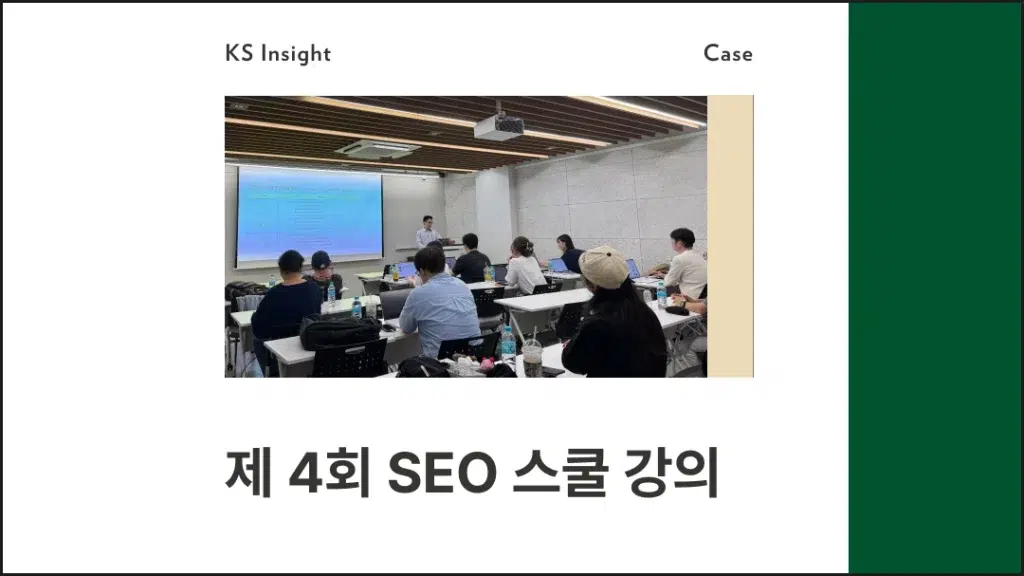 KS Insight

Case

제 4회 SEO 스쿨 강의